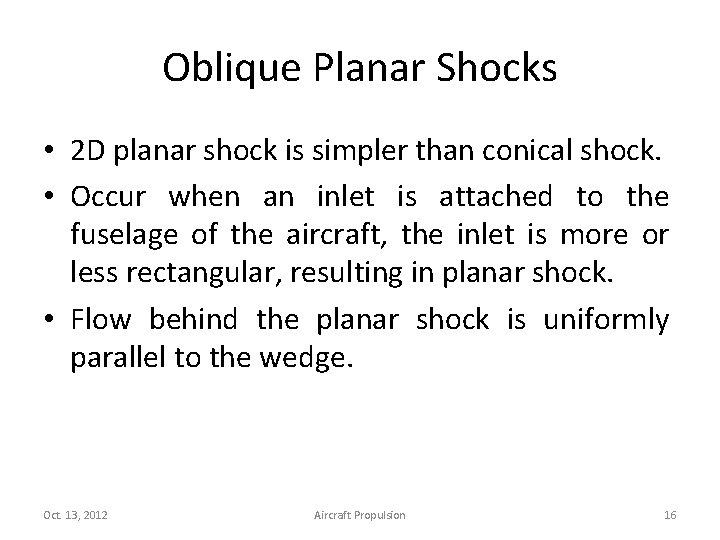 Oblique Planar Shocks

• 2D planar shock is simpler than conical shock.

• Occur when an inlet is attached to the fuselage of the aircraft, the inlet is more or less rectangular, resulting in planar shock.

• Flow behind the planar shock is uniformly parallel to the wedge.

Oct. 13, 2012 Aircraft Propulsion 16